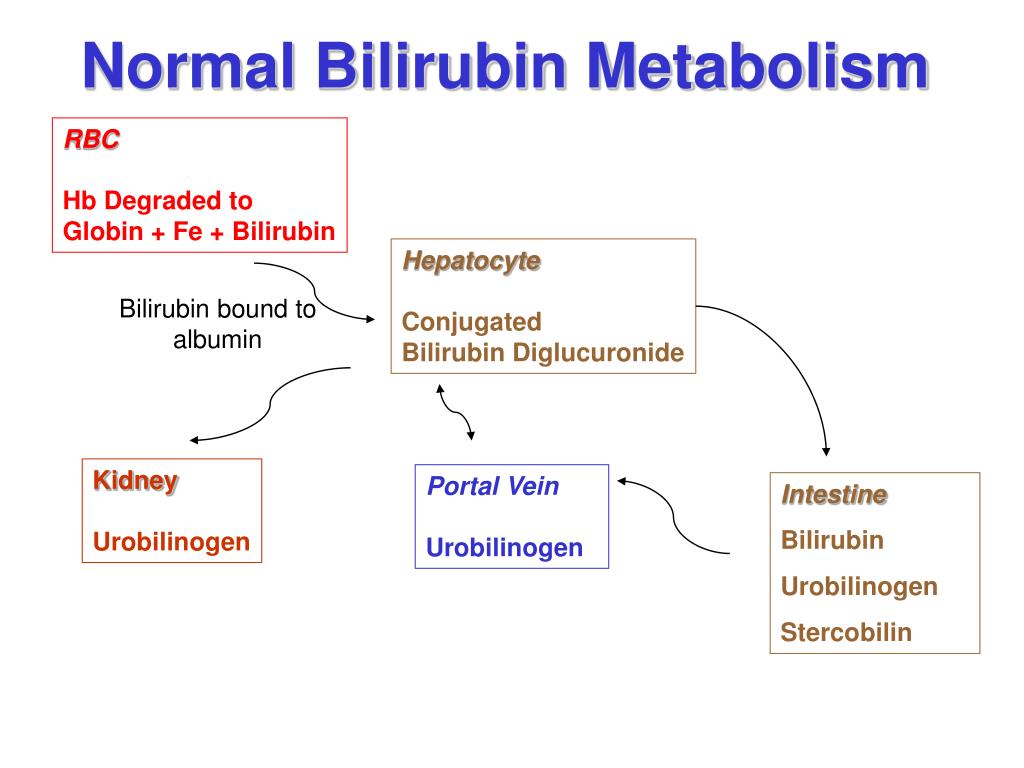 Normal Bilirubin Metabolism

RBC

Hb Degraded to
Globin + Fe + Bilirubin

Bilirubin bound to albumin

Hepatocyte

Conjugated
Bilirubin Diglucuronide

Kidney

Urobilinogen

Portal Vein

Urobilinogen

Intestine

Bilirubin

Urobilinogen

Stercobilin